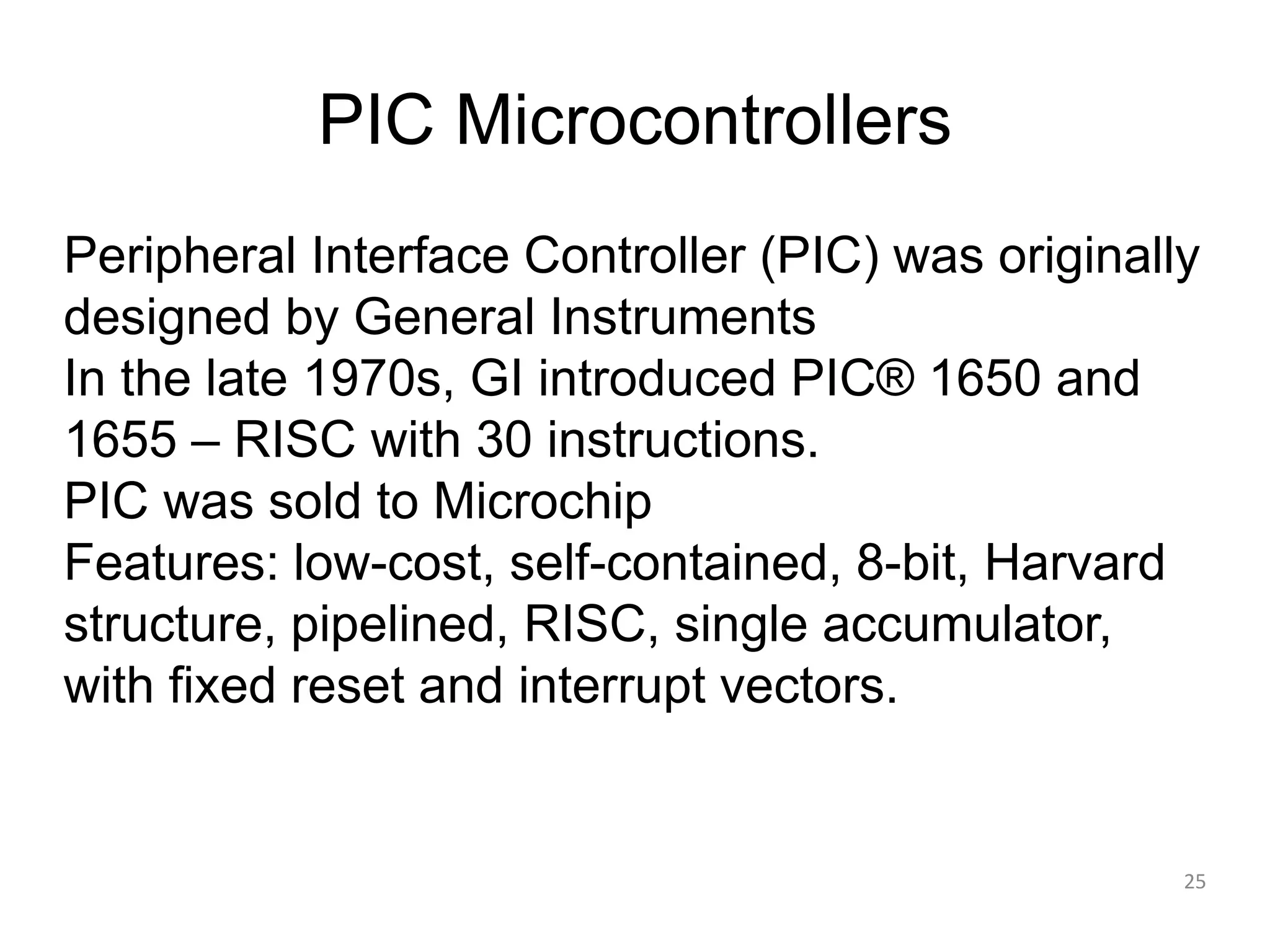 PIC Microcontrollers

Peripheral Interface Controller (PIC) was originally designed by General Instruments

In the late 1970s, GI introduced PIC® 1650 and 1655 – RISC with 30 instructions.

PIC was sold to Microchip

Features: low-cost, self-contained, 8-bit, Harvard structure, pipelined, RISC, single accumulator, with fixed reset and interrupt vectors.

25